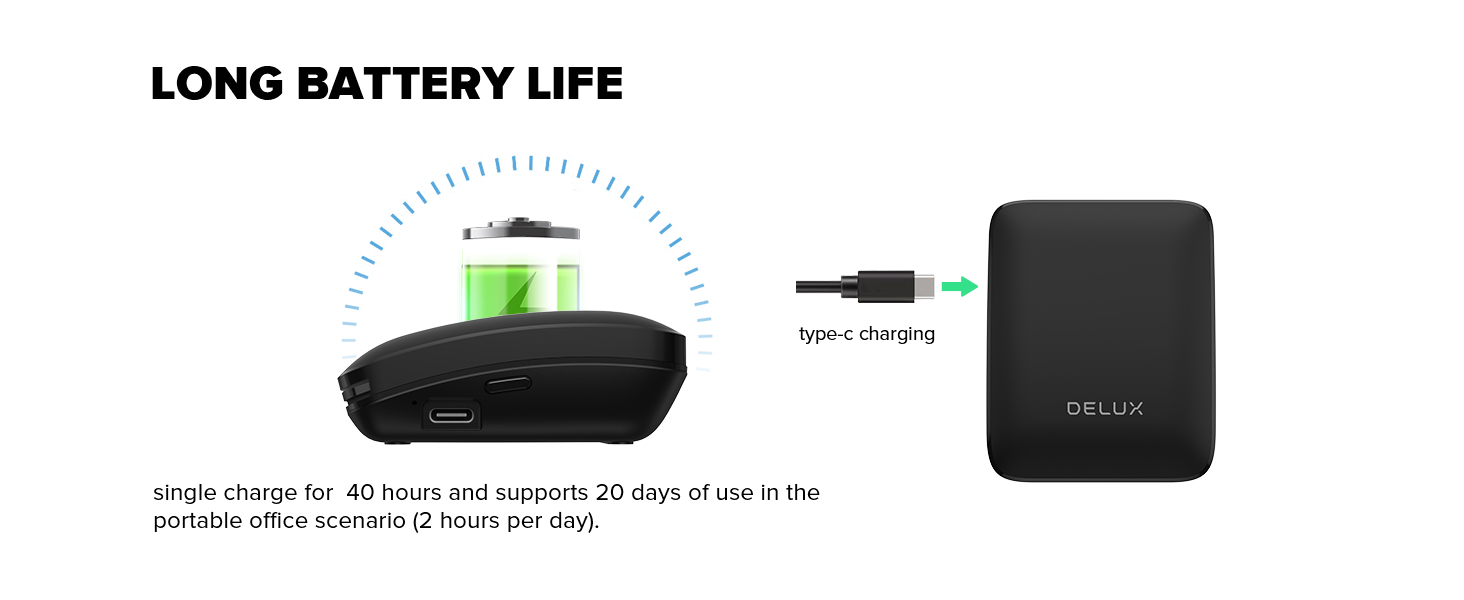 LONG BATTERY LIFE

type-c charging

DELUX

single charge for 40 hours and supports 20 days of use in the portable office scenario (2 hours per day).